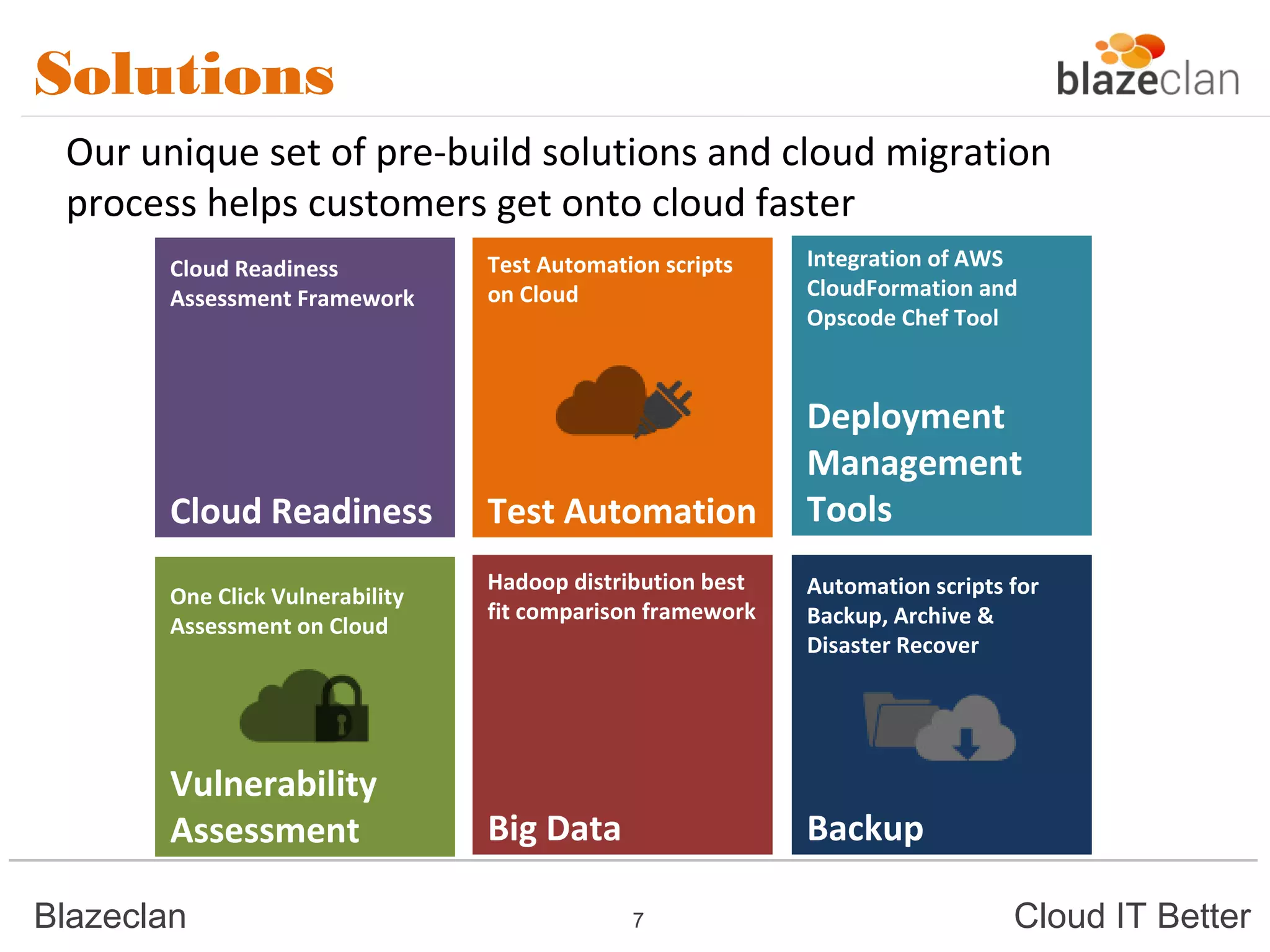 Solutions

blazeclan

Our unique set of pre-build solutions and cloud migration process helps customers get onto cloud faster

Cloud Readiness Assessment Framework

Cloud Readiness

Test Automation scripts on Cloud

Test Automation

Integration of AWS CloudFormation and Opscode Chef Tool

Deployment Management Tools

One Click Vulnerability Assessment on Cloud

Vulnerability Assessment

Hadoop distribution best fit comparison framework

Big Data

Automation scripts for Backup, Archive & Disaster Recover

Backup

Blazeclan

7

Cloud IT Better